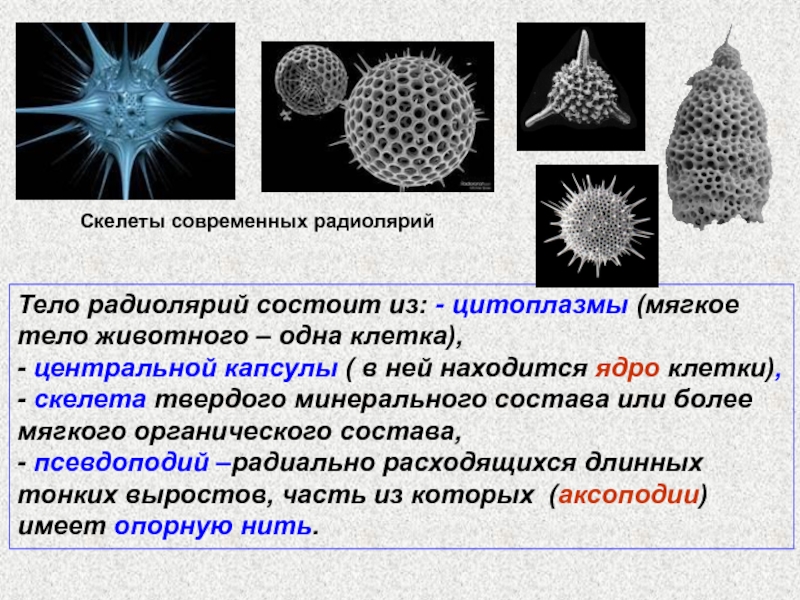 Скелеты современных радиолярий

Тело радиолярий состоит из: - цитоплазмы (мягкое тело животного – одна клетка),
- центральной капсулы ( в ней находится ядро клетки),
- скелета твердого минерального состава или более мягкого органического состава,
- псевдоподий –радиально расходящихся длинных тонких выростов, часть из которых (аксоподии) имеет опорную нить.